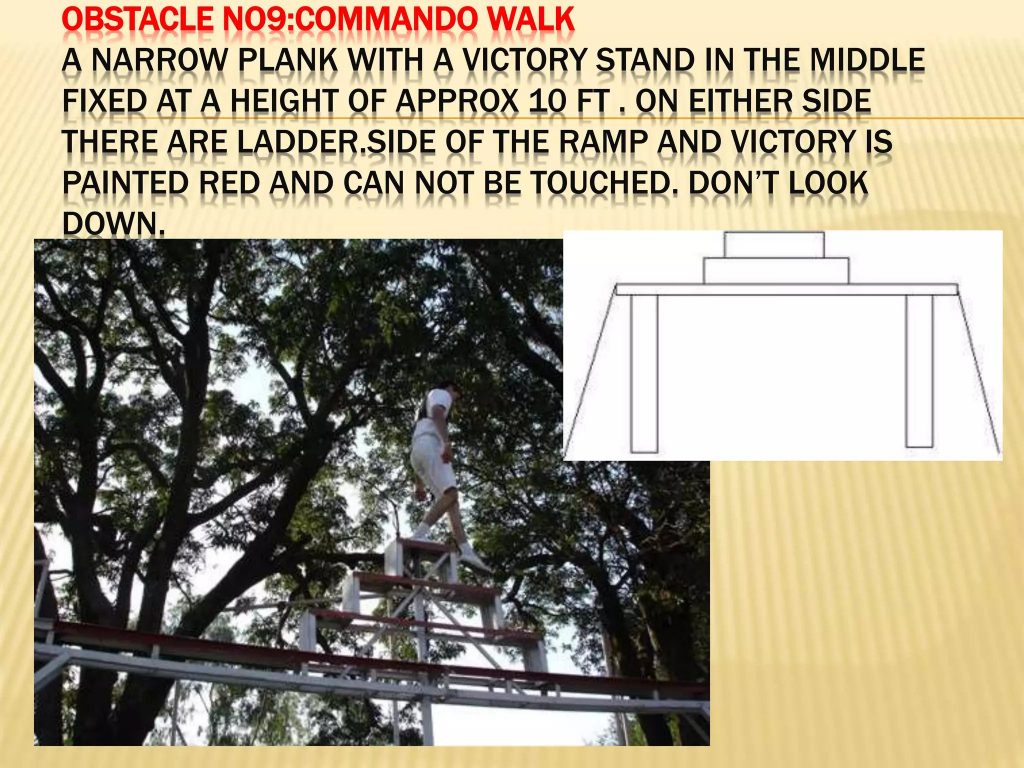 OBSTACLE NO9:COMMANDO WALK
A NARROW PLANK WITH A VICTORY STAND IN THE MIDDLE FIXED AT A HEIGHT OF APPROX 10 FT . ON EITHER SIDE THERE ARE LADDER.SIDE OF THE RAMP AND VICTORY IS PAINTED RED AND CAN NOT BE TOUCHED. DON'T LOOK DOWN.